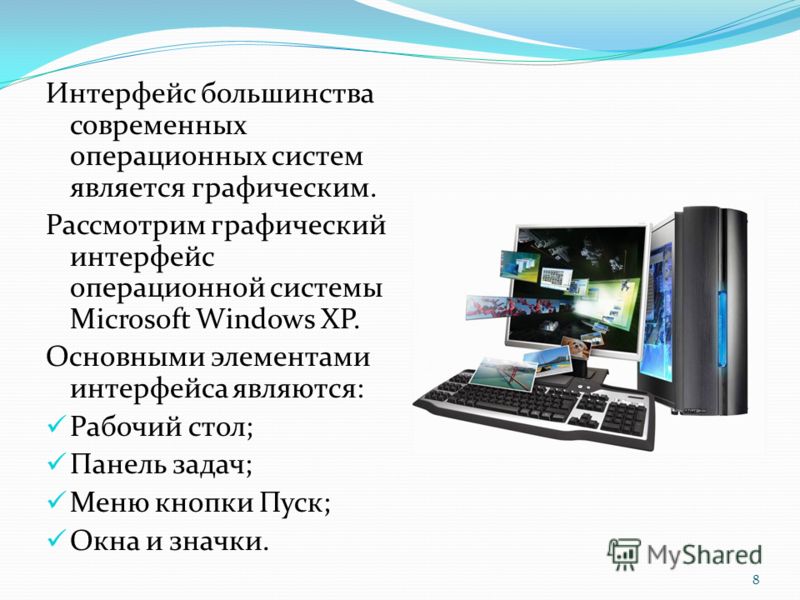 Интерфейс большинства современных операционных систем является графическим.

Рассмотрим графический интерфейс операционной системы Microsoft Windows XP.

Основными элементами интерфейса являются:

✓ Рабочий стол;

✓ Панель задач;

✓ Меню кнопки Пуск;

✓ Окна и значки.

MyShared

8